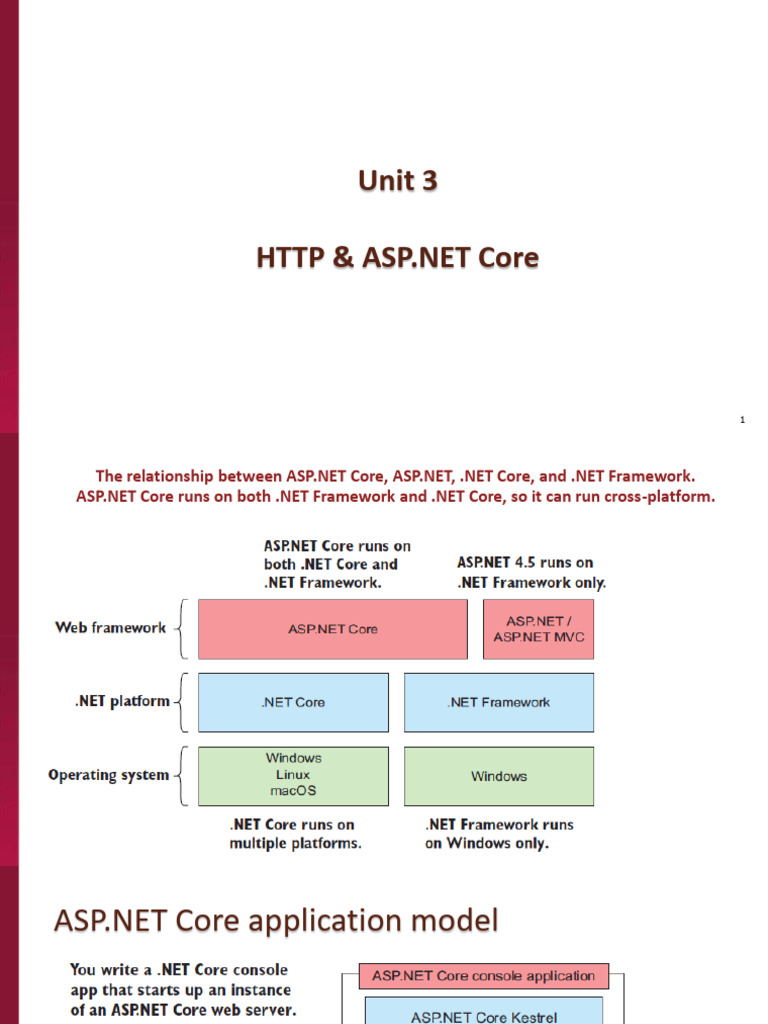 Unit 3

HTTP & ASP.NET Core

1

The relationship between ASP.NET Core, ASP.NET, .NET Core, and .NET Framework. ASP.NET Core runs on both .NET Framework and .NET Core, so it can run cross-platform.

ASP.NET Core runs on both .NET Core and .NET Framework.

ASP.NET 4.5 runs on .NET Framework only.

Web framework

ASP.NET Core

ASP.NET / ASP.NET MVC

.NET platform

.NET Core

.NET Framework

Operating system

Windows Linux macOS

Windows

.NET Core runs on multiple platforms.

.NET Framework runs on Windows only.

ASP.NET Core application model

You write a .NET Core console app that starts up an instance of an ASP.NET Core web server.

ASP.NET Core console application

ASP.NET Core Kestrel